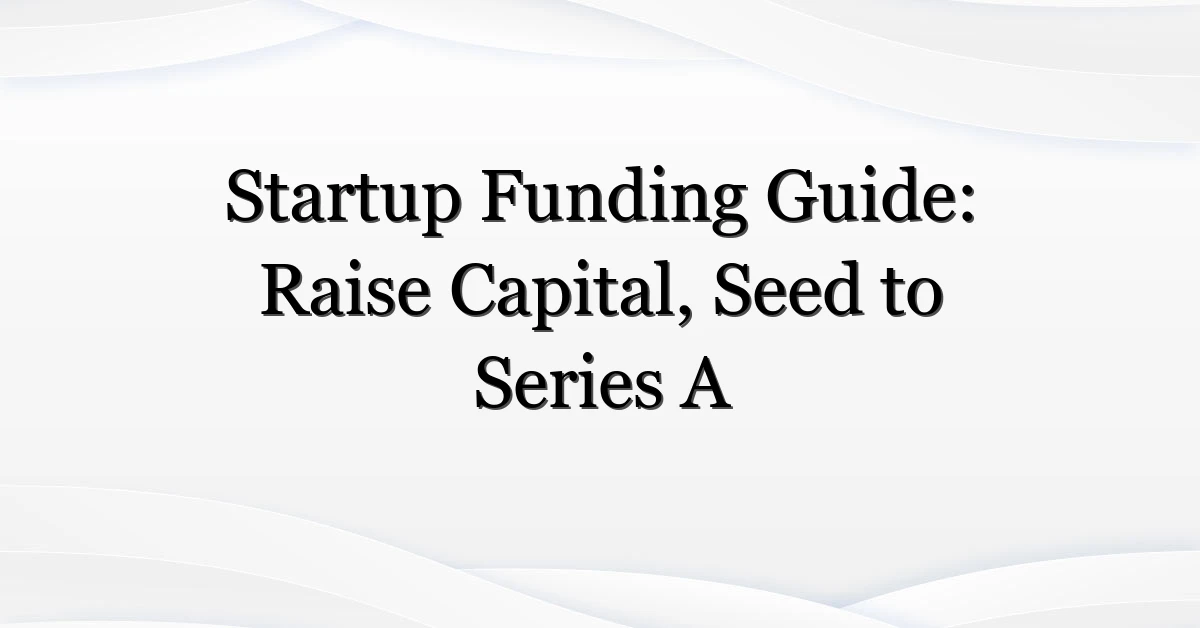 Startup Funding Guide: Raise Capital, Seed to Series A